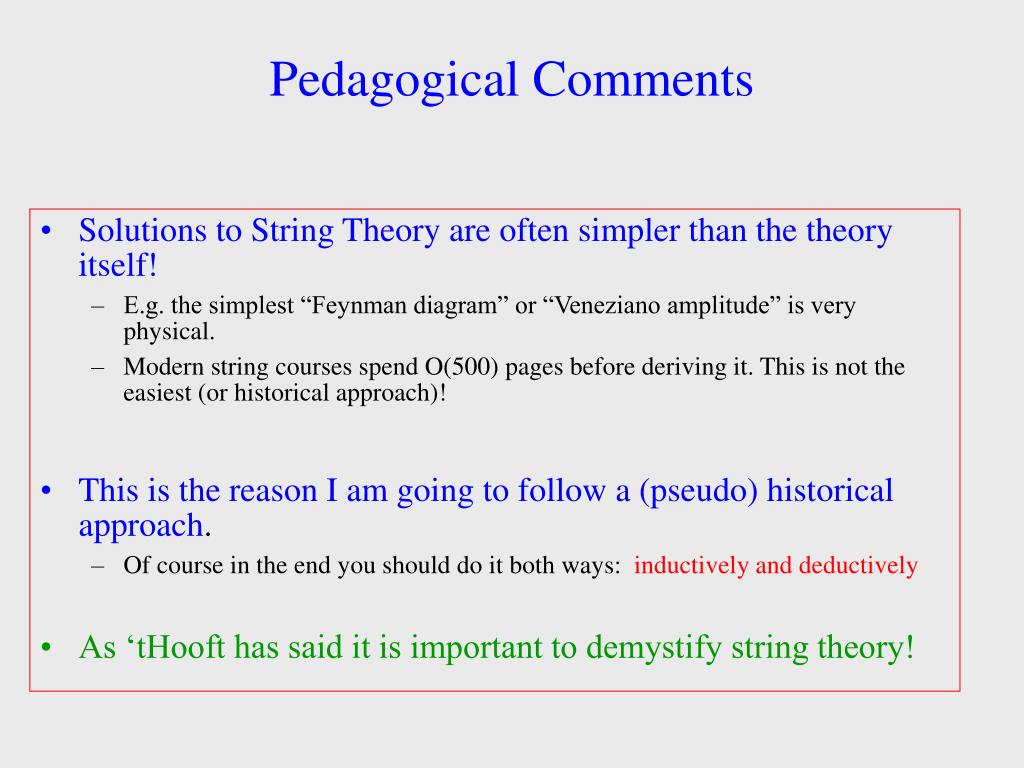 Pedagogical Comments

• Solutions to String Theory are often simpler than the theory itself!
 – E.g. the simplest “Feynman diagram” or “Veneziano amplitude” is very physical.
 – Modern string courses spend O(500) pages before deriving it. This is not the easiest (or historical approach)!

• This is the reason I am going to follow a (pseudo) historical approach.
 – Of course in the end you should do it both ways: inductively and deductively

• As ‘tHooft has said it is important to demystify string theory!